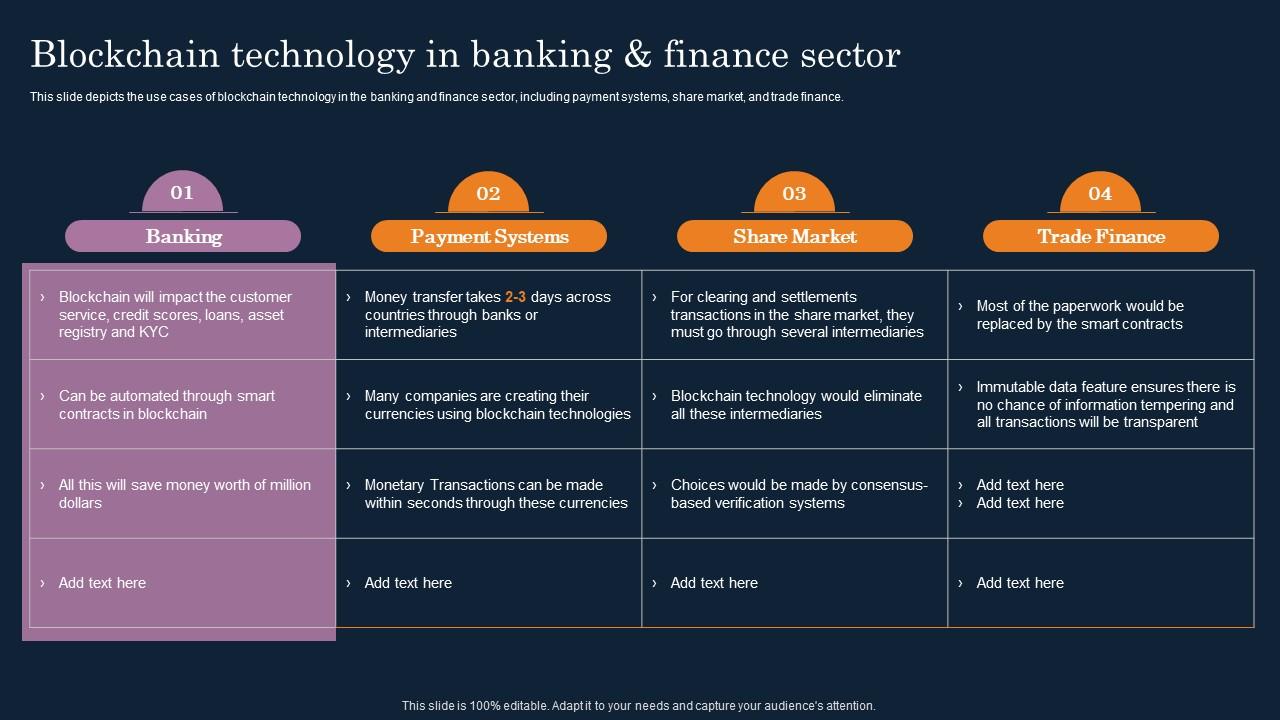 Blockchain technology in banking & finance sector

This slide depicts the use cases of blockchain technology in the banking and finance sector, including payment systems, share market, and trade finance.

| 01 Banking | 02 Payment Systems | 03 Share Market | 04 Trade Finance |
|---|---|---|---|
| › Blockchain will impact the customer service, credit scores, loans, asset registry and KYC | › Money transfer takes 2-3 days across countries through banks or intermediaries | › For clearing and settlements transactions in the share market, they must go through several intermediaries | › Most of the paperwork would be replaced by the smart contracts |
| › Can be automated through smart contracts in blockchain | › Many companies are creating their currencies using blockchain technologies | › Blockchain technology would eliminate all these intermediaries | › Immutable data feature ensures there is no chance of information tempering and all transactions will be transparent |
| › All this will save money worth of million dollars | › Monetary Transactions can be made within seconds through these currencies | › Choices would be made by consensus-based verification systems | › Add text here › Add text here |
| › Add text here | › Add text here | › Add text here | › Add text here |

This slide is 100% editable. Adapt it to your needs and capture your audience's attention.